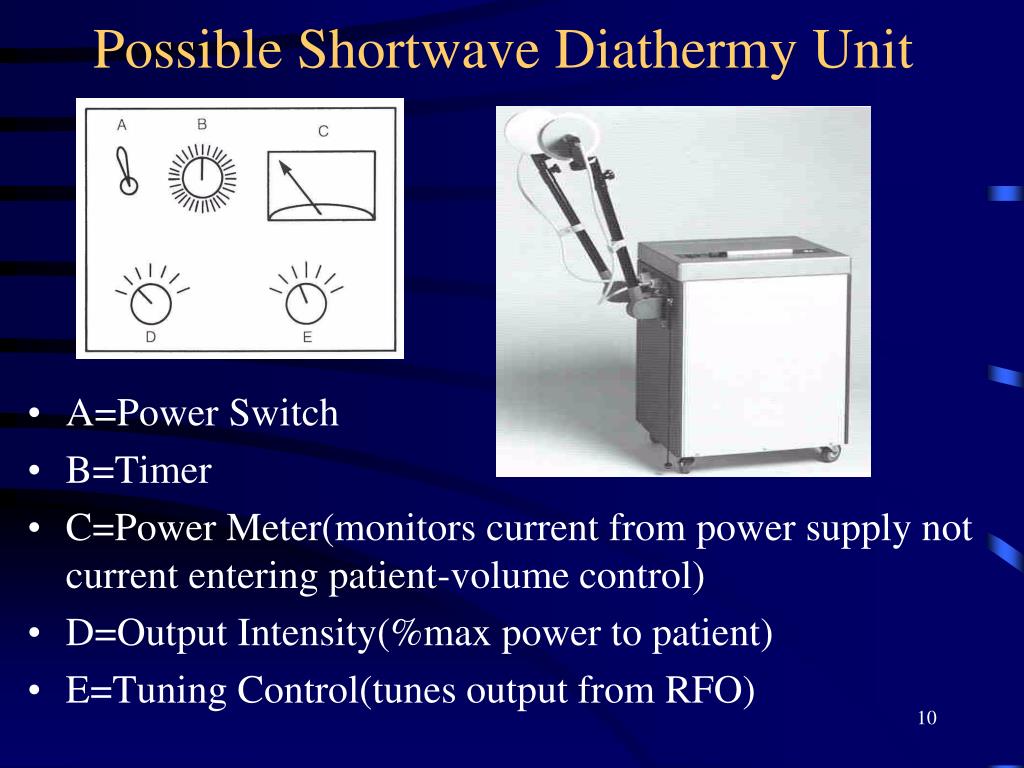 Possible Shortwave Diathermy Unit

A
B
C
D
E

• A=Power Switch
• B=Timer
• C=Power Meter(monitors current from power supply not current entering patient-volume control)
• D=Output Intensity(%max power to patient)
• E=Tuning Control(tunes output from RFO)

10